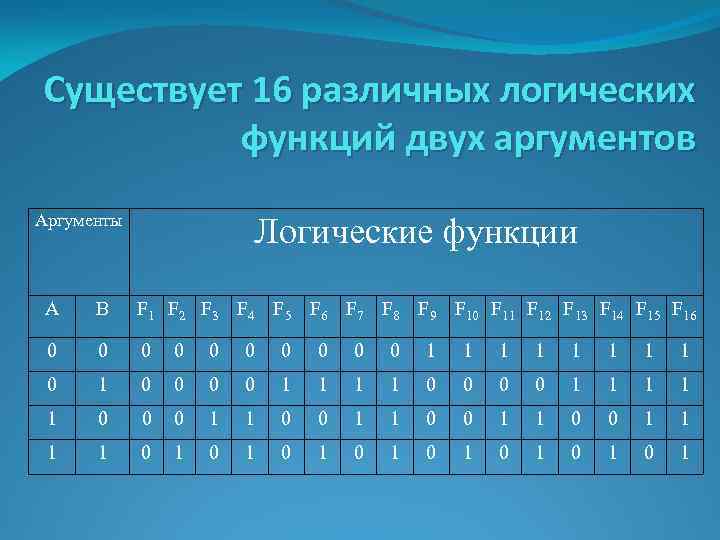 Существует 16 различных логических функций двух аргументов

| Аргументы | | Логические функции | | | | | | | | | | | | | | | |
|---|---|---|---|---|---|---|---|---|---|---|---|---|---|---|---|---|---|
| A | B | $F_1$ | $F_2$ | $F_3$ | $F_4$ | $F_5$ | $F_6$ | $F_7$ | $F_8$ | $F_9$ | $F_{10}$ | $F_{11}$ | $F_{12}$ | $F_{13}$ | $F_{14}$ | $F_{15}$ | $F_{16}$ |
| 0 | 0 | 0 | 0 | 0 | 0 | 0 | 0 | 0 | 0 | 1 | 1 | 1 | 1 | 1 | 1 | 1 | 1 |
| 0 | 1 | 0 | 0 | 0 | 0 | 1 | 1 | 1 | 1 | 0 | 0 | 0 | 0 | 1 | 1 | 1 | 1 |
| 1 | 0 | 0 | 0 | 1 | 1 | 0 | 0 | 1 | 1 | 0 | 0 | 1 | 1 | 0 | 0 | 1 | 1 |
| 1 | 1 | 0 | 1 | 0 | 1 | 0 | 1 | 0 | 1 | 0 | 1 | 0 | 1 | 0 | 1 | 0 | 1 |